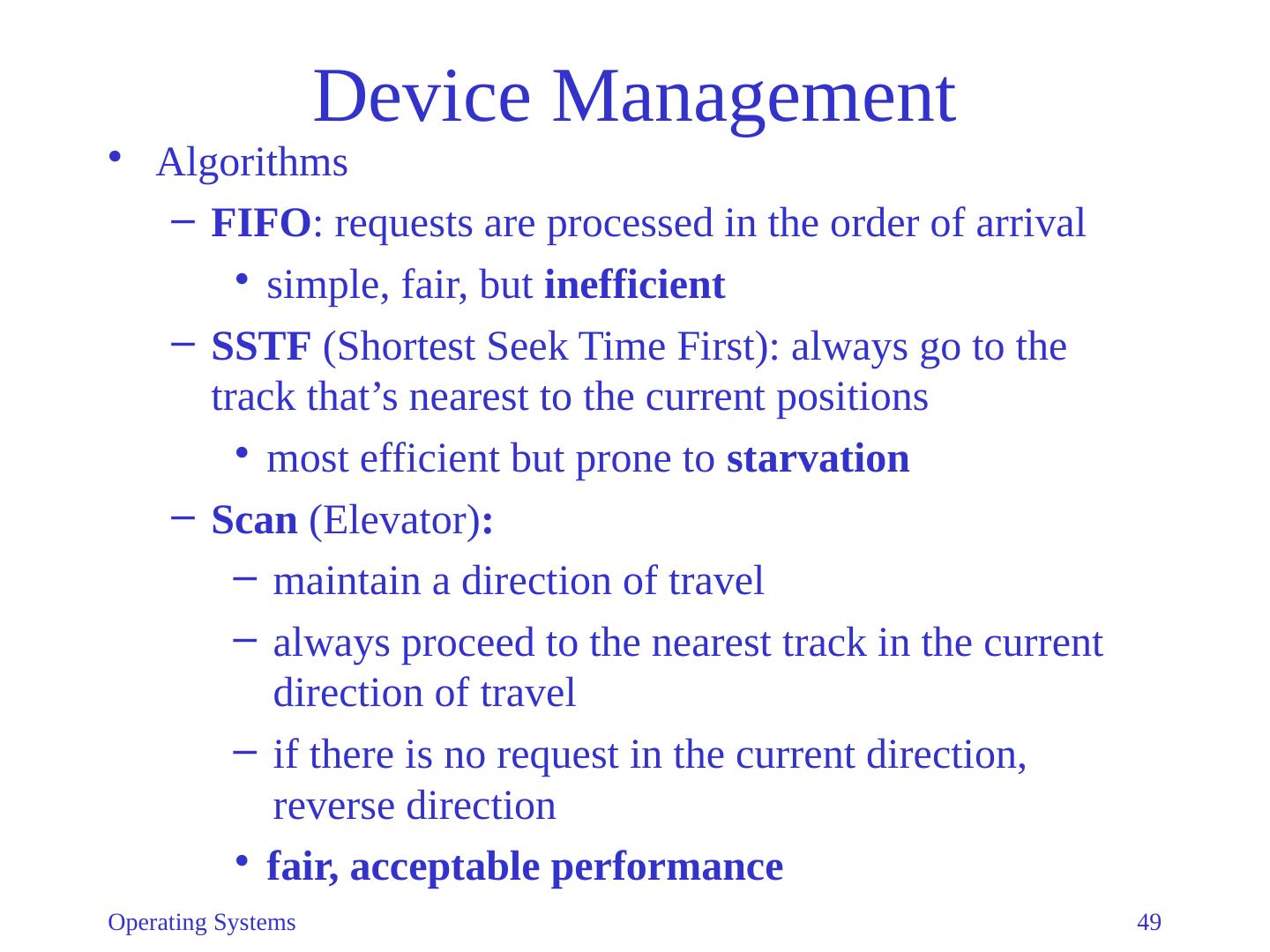 Device Management

• Algorithms
– FIFO: requests are processed in the order of arrival
• simple, fair, but inefficient
– SSTF (Shortest Seek Time First): always go to the track that’s nearest to the current positions
• most efficient but prone to starvation
– Scan (Elevator):
– maintain a direction of travel
– always proceed to the nearest track in the current direction of travel
– if there is no request in the current direction, reverse direction
• fair, acceptable performance

Operating Systems

49